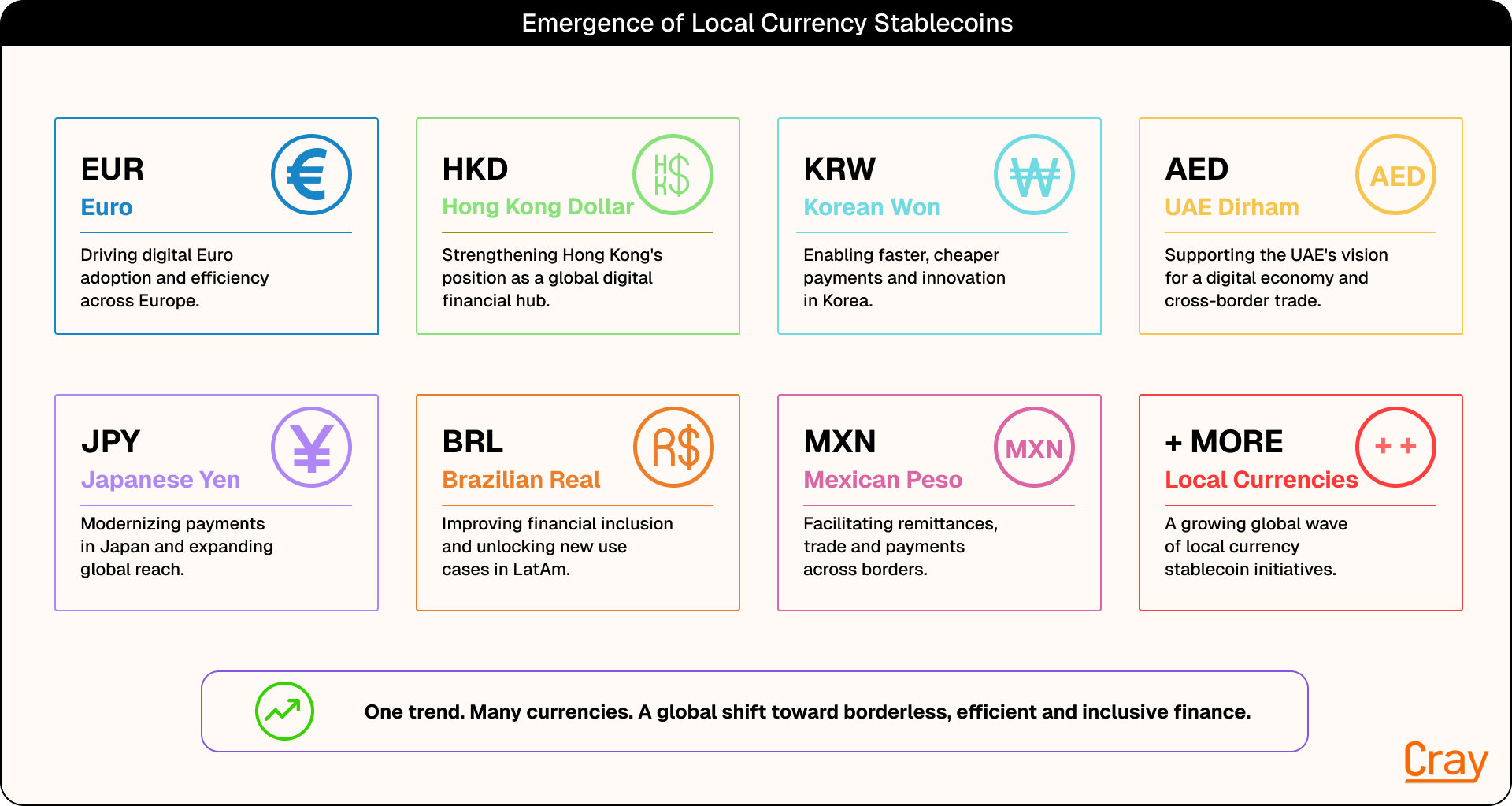 Emergence of Local Currency Stablecoins

EUR
Euro
€
Driving digital Euro adoption and efficiency across Europe.

HKD
Hong Kong Dollar
HK$
Strengthening Hong Kong's position as a global digital financial hub.

KRW
Korean Won
₩
Enabling faster, cheaper payments and innovation in Korea.

AED
UAE Dirham
AED
Supporting the UAE's vision for a digital economy and cross-border trade.

JPY
Japanese Yen
¥
Modernizing payments in Japan and expanding global reach.

BRL
Brazilian Real
R$
Improving financial inclusion and unlocking new use cases in LatAm.

MXN
Mexican Peso
MXN
Facilitating remittances, trade and payments across borders.

+ MORE
Local Currencies
+ +
A growing global wave of local currency stablecoin initiatives.

One trend. Many currencies. A global shift toward borderless, efficient and inclusive finance.

Cray